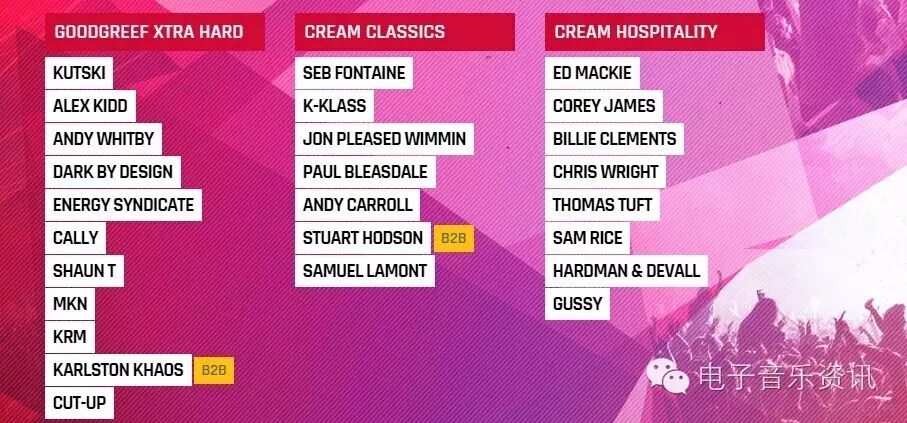 GOODGREEF XTRA HARD

KUTSKI

ALEX KIDD

ANDY WHITBY

DARK BY DESIGN

ENERGY SYNDICATE

CALLY

SHAUN T

MKN

KRM

KARLSTON KHAOS B2B

CUT-UP

CREAM CLASSICS

SEB FONTAINE

K-KLASS

JON PLEASED WIMMIN

PAUL BLEASDALE

ANDY CARROLL

STUART HODSON B2B

SAMUEL LAMONT

CREAM HOSPITALITY

ED MACKIE

COREY JAMES

BILLIE CLEMENTS

CHRIS WRIGHT

THOMAS TUFT

SAM RICE

HARDMAN & DEVALL

GUSSY

电子音乐资讯